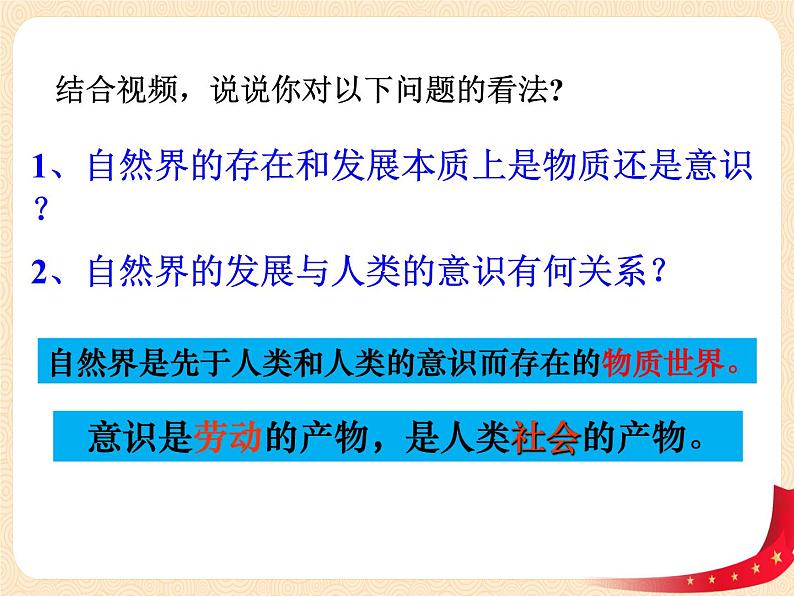 结合视频，说说你对以下问题的看法?

1、自然界的存在和发展本质上是物质还是意识？

2、自然界的发展与人类的意识有何关系？

自然界是先于人类和人类的意识而存在的物质世界。

意识是劳动的产物，是人类社会的产物。